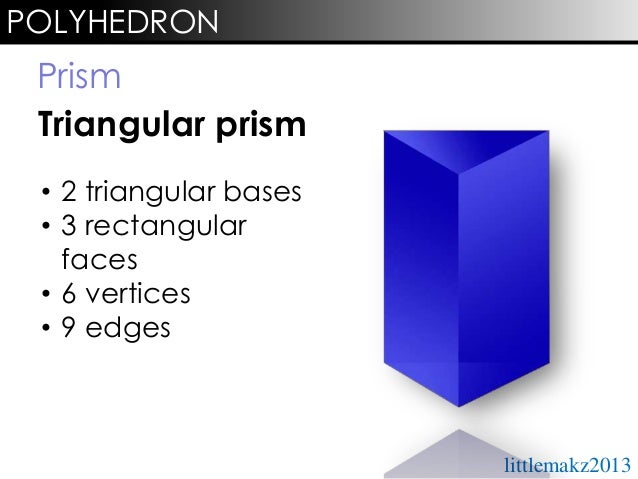 POLYHEDRON

Prism

Triangular prism

• 2 triangular bases
• 3 rectangular faces
• 6 vertices
• 9 edges

littlemakz2013